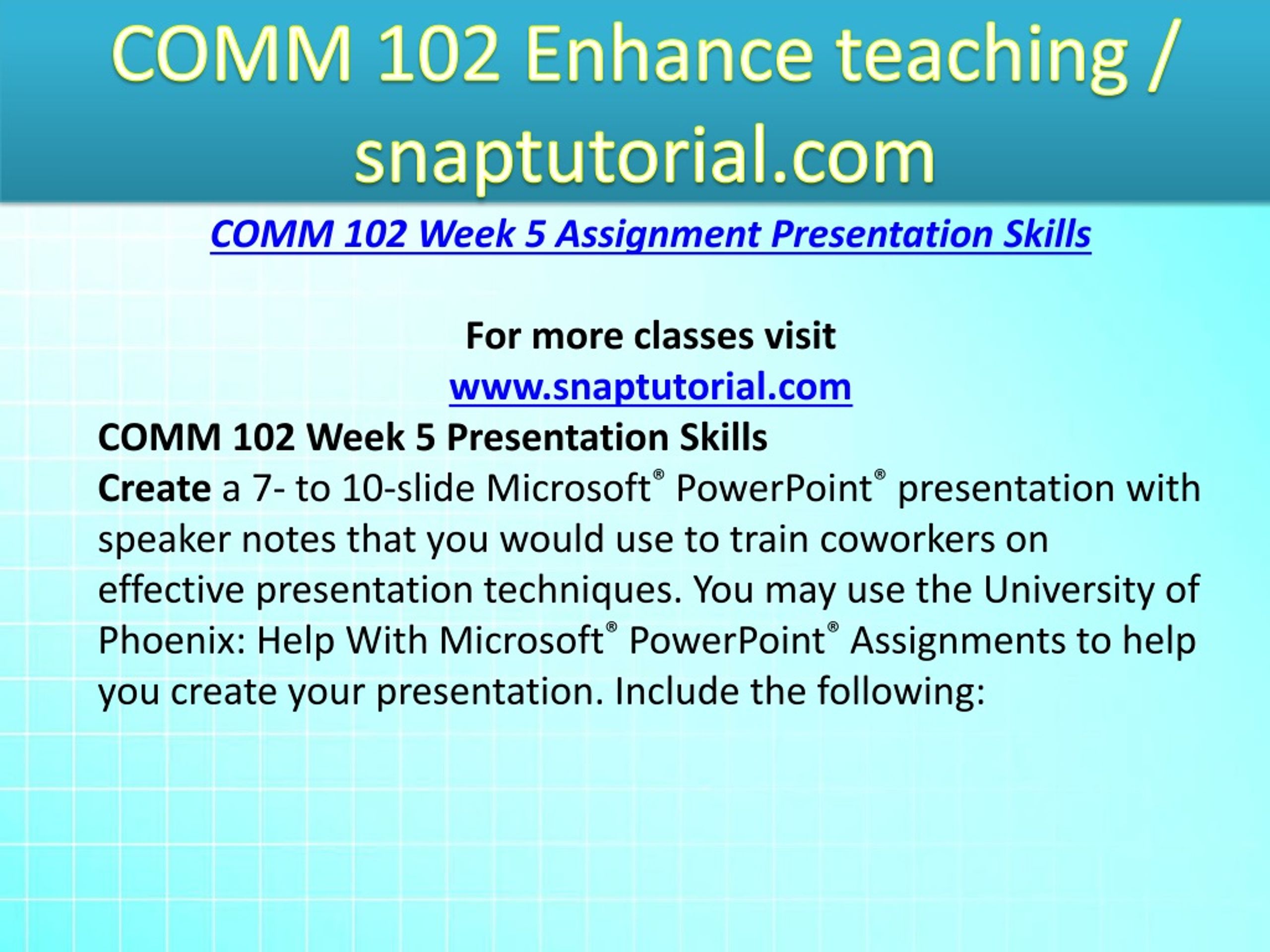 COMM 102 Enhance teaching / snaptutorial.com

COMM 102 Week 5 Assignment Presentation Skills

For more classes visit
www.snaptutorial.com

COMM 102 Week 5 Presentation Skills
Create a 7- to 10-slide Microsoft® PowerPoint® presentation with speaker notes that you would use to train coworkers on effective presentation techniques. You may use the University of Phoenix: Help With Microsoft® PowerPoint® Assignments to help you create your presentation. Include the following: